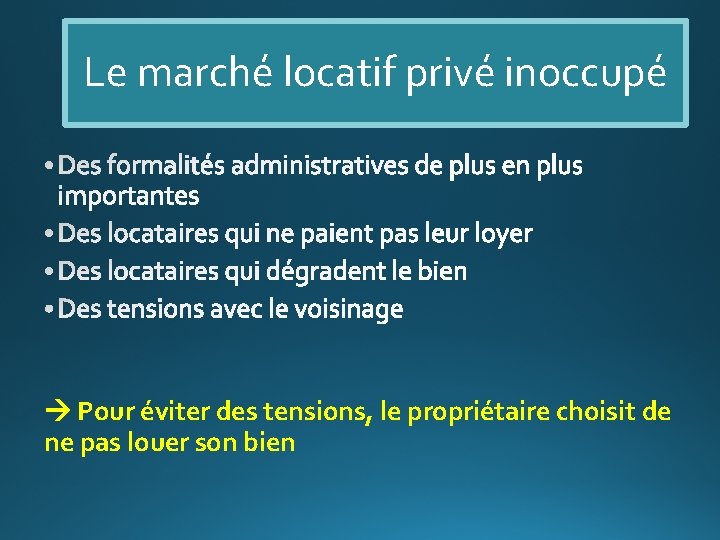 Le marché locatif privé inoccupé

• Des formalités administratives de plus en plus importantes
• Des locataires qui ne paient pas leur loyer
• Des locataires qui dégradent le bien
• Des tensions avec le voisinage

→ Pour éviter des tensions, le propriétaire choisit de ne pas louer son bien